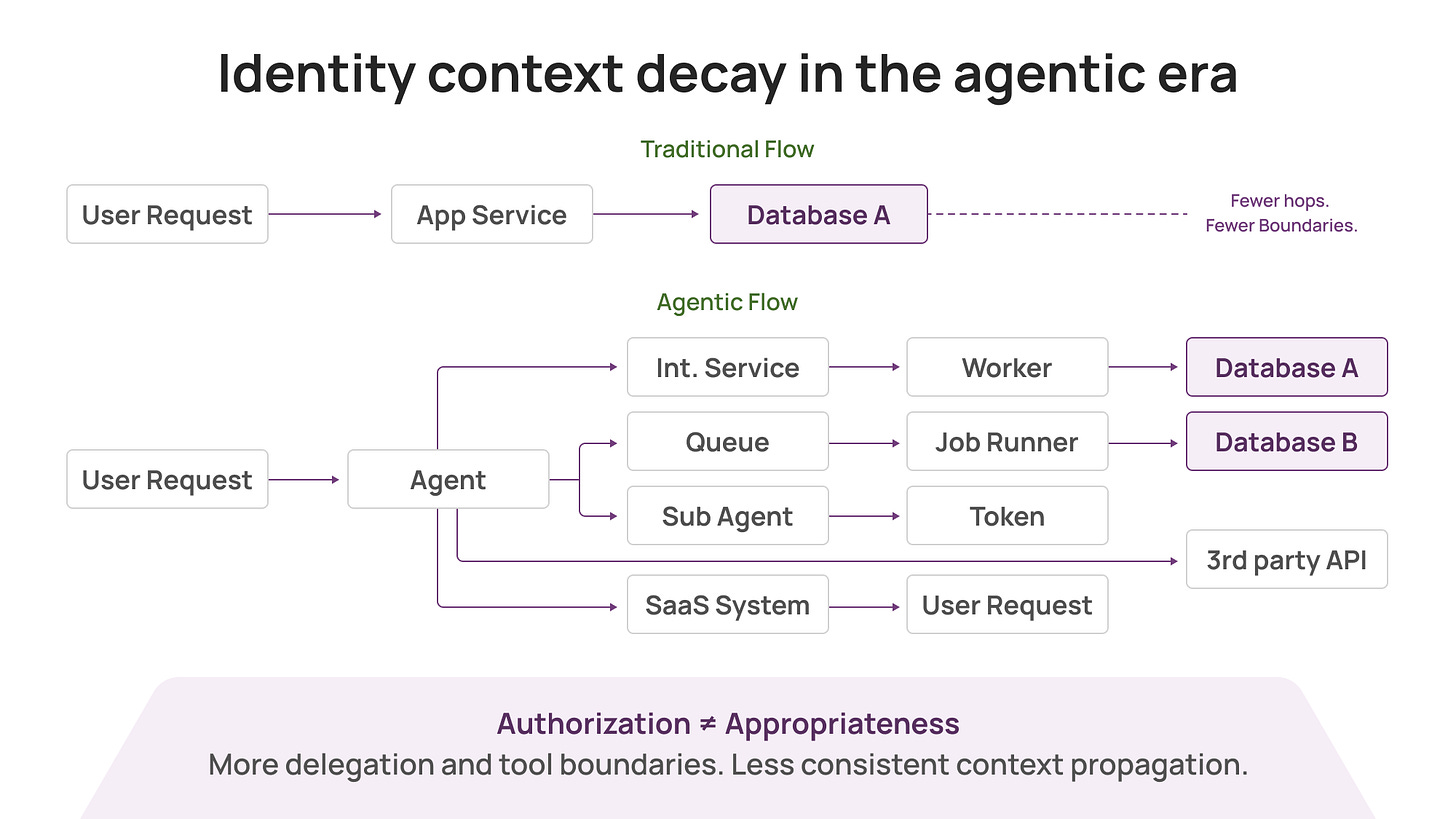 Identity context decay in the agentic era

Traditional Flow

User Request
App Service
Database A
Fewer hops.
Fewer Boundaries.

Agentic Flow

User Request
Agent
Int. Service
Worker
Database A
Queue
Job Runner
Database B
Sub Agent
Token
3rd party API
SaaS System
User Request

Authorization ≠ Appropriateness
More delegation and tool boundaries. Less consistent context propagation.